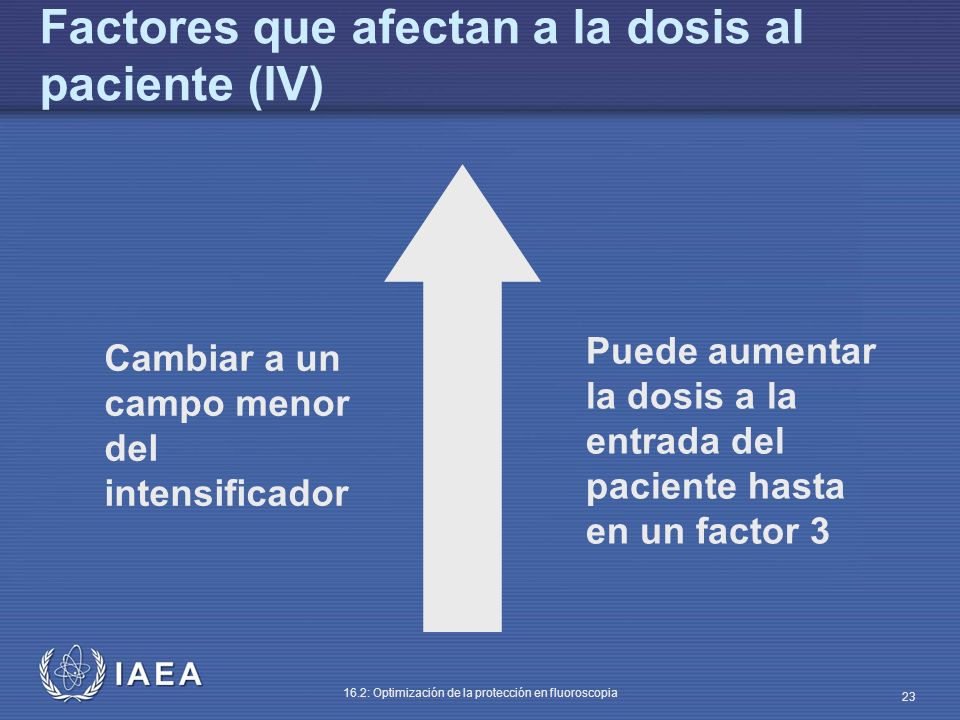 Factores que afectan a la dosis al paciente (IV)

Cambiar a un campo menor del intensificador

Puede aumentar la dosis a la entrada del paciente hasta en un factor 3

IAEA

16.2: Optimización de la protección en fluoroscopia

23